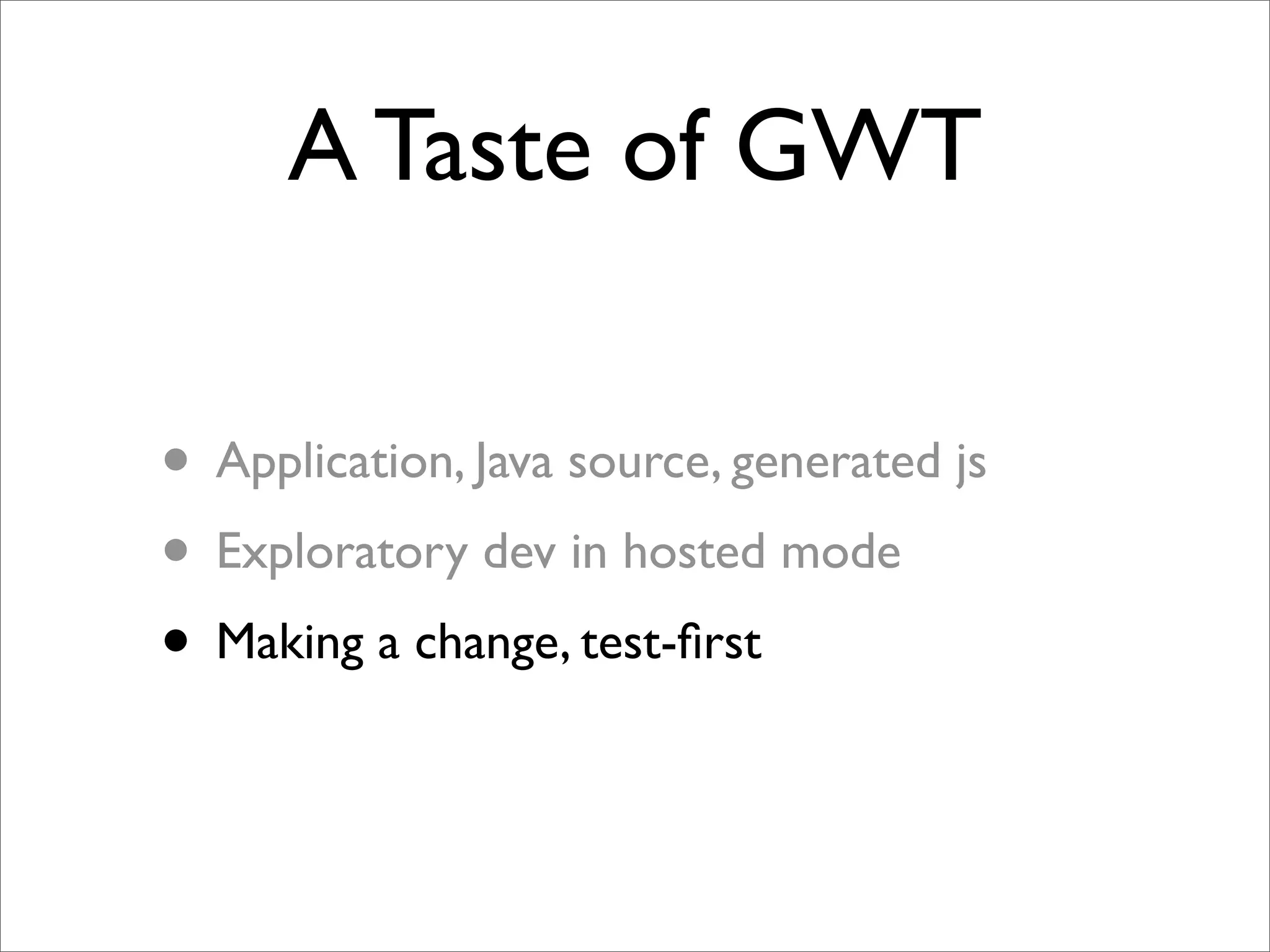 A Taste of GWT

• Application, Java source, generated js
• Exploratory dev in hosted mode
• Making a change, test-first